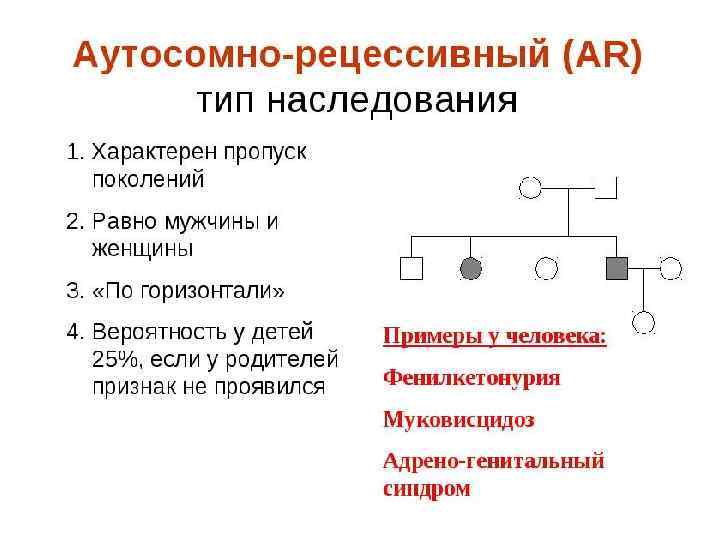 Аутосомно-рецессивный (AR) тип наследования

1. Характерен пропуск поколений

2. Равно мужчины и женщины

3. «По горизонтали»

4. Вероятность у детей 25%, если у родителей признак не проявился

Примеры у человека:

Фенилкетонурия

Муковисцидоз

Адрено-генитальный синдром